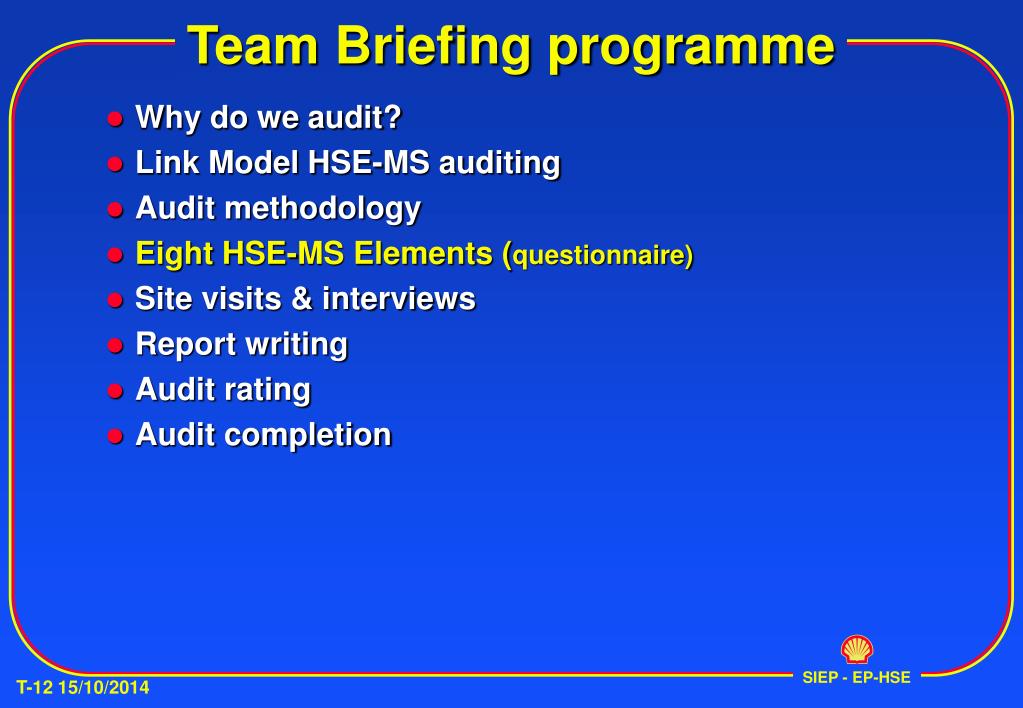 Team Briefing programme

- Why do we audit?
- Link Model HSE-MS auditing
- Audit methodology
- Eight HSE-MS Elements (questionnaire)
- Site visits & interviews
- Report writing
- Audit rating
- Audit completion

SIEP - EP-HSE

T-12 15/10/2014